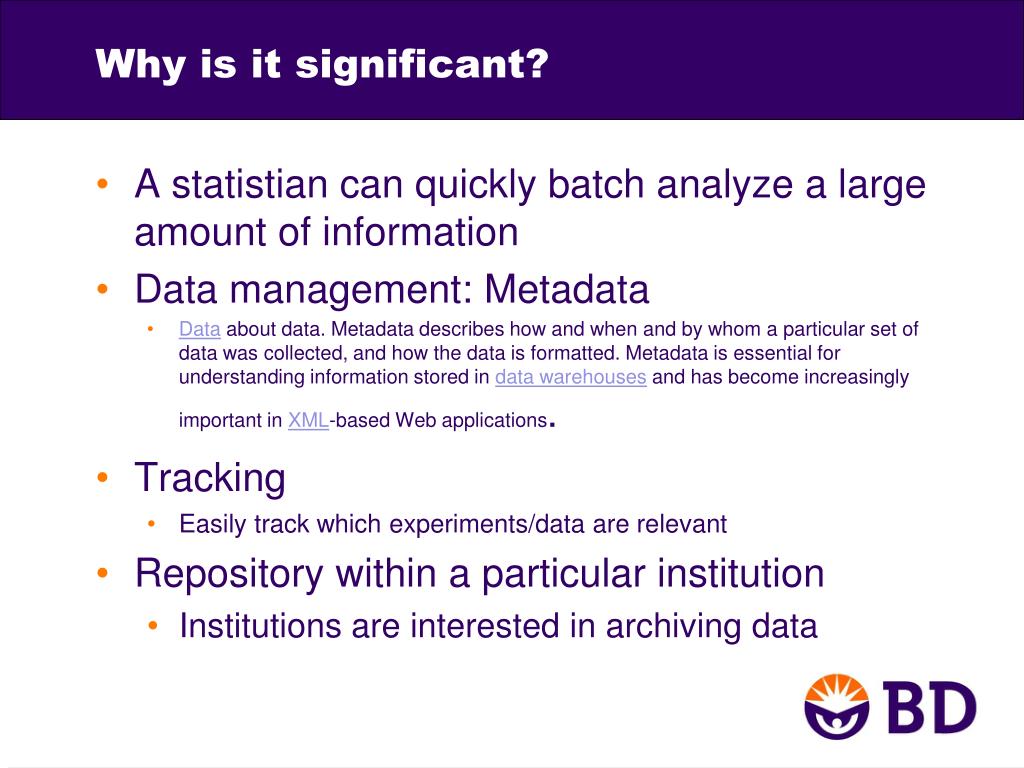 Why is it significant?

• A statistian can quickly batch analyze a large amount of information
• Data management: Metadata
  • Data about data. Metadata describes how and when and by whom a particular set of data was collected, and how the data is formatted. Metadata is essential for understanding information stored in data warehouses and has become increasingly important in XML-based Web applications.
• Tracking
  • Easily track which experiments/data are relevant
• Repository within a particular institution
  • Institutions are interested in archiving data

BD